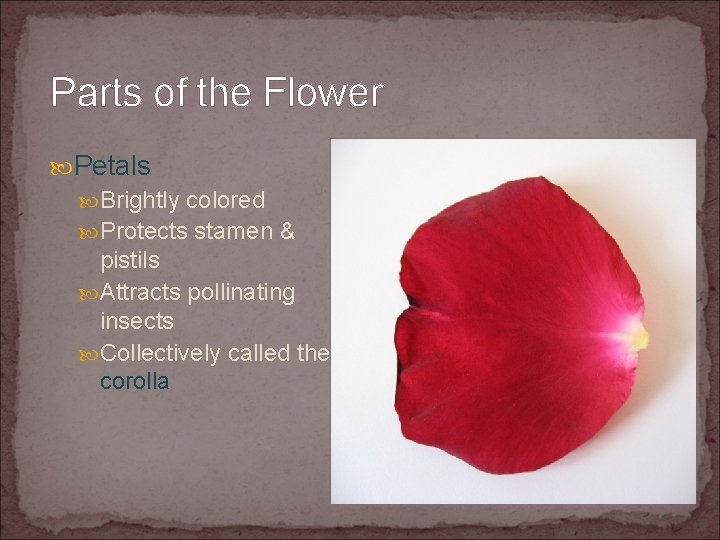 Parts of the Flower

Petals

Brightly colored

Protects stamen & pistils

Attracts pollinating insects

Collectively called the corolla